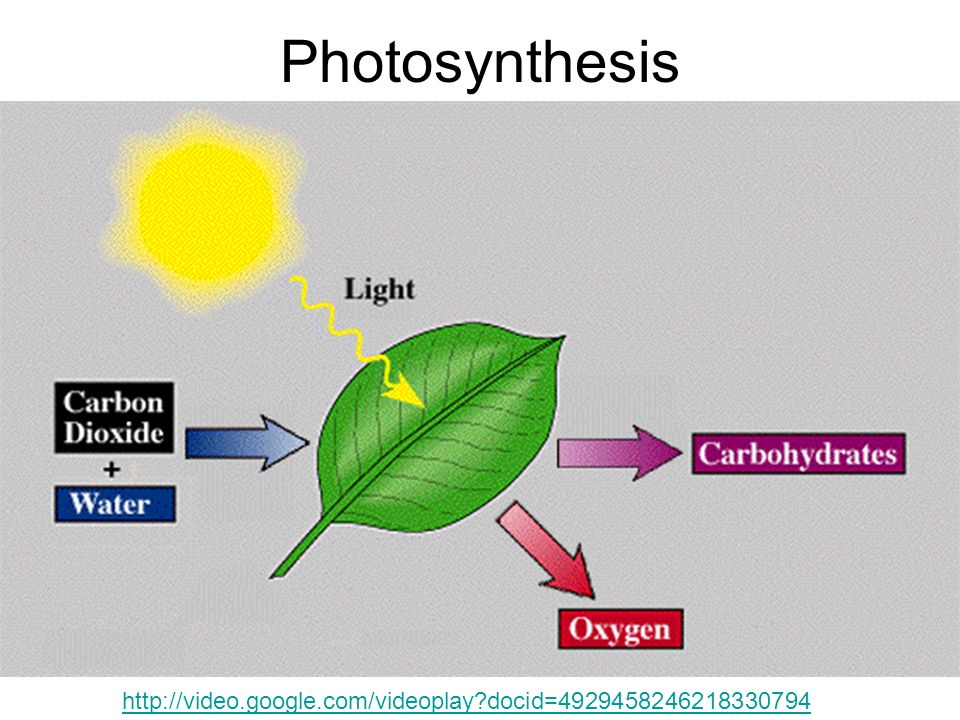 Photosynthesis

Light

Carbon Dioxide
+
Water

Carbohydrates

Oxygen

http://video.google.com/videoplay?docid=4929458246218330794